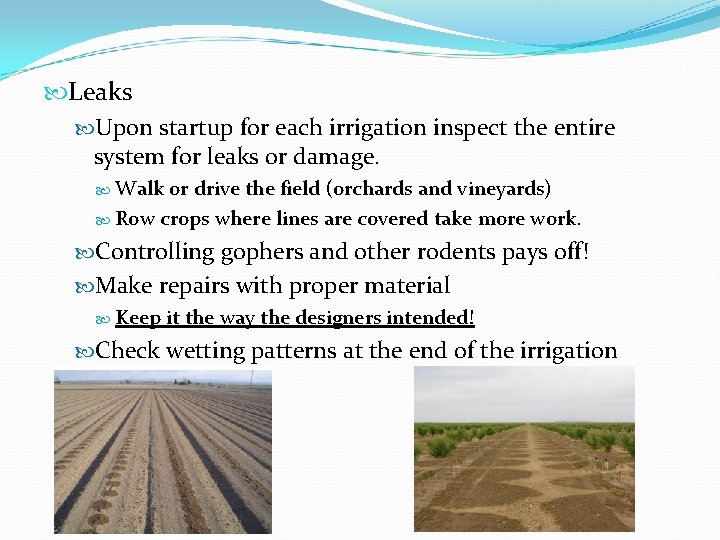 Leaks

Upon startup for each irrigation inspect the entire system for leaks or damage.

Walk or drive the field (orchards and vineyards)

Row crops where lines are covered take more work.

Controlling gophers and other rodents pays off!

Make repairs with proper material

Keep it the way the designers intended!

Check wetting patterns at the end of the irrigation